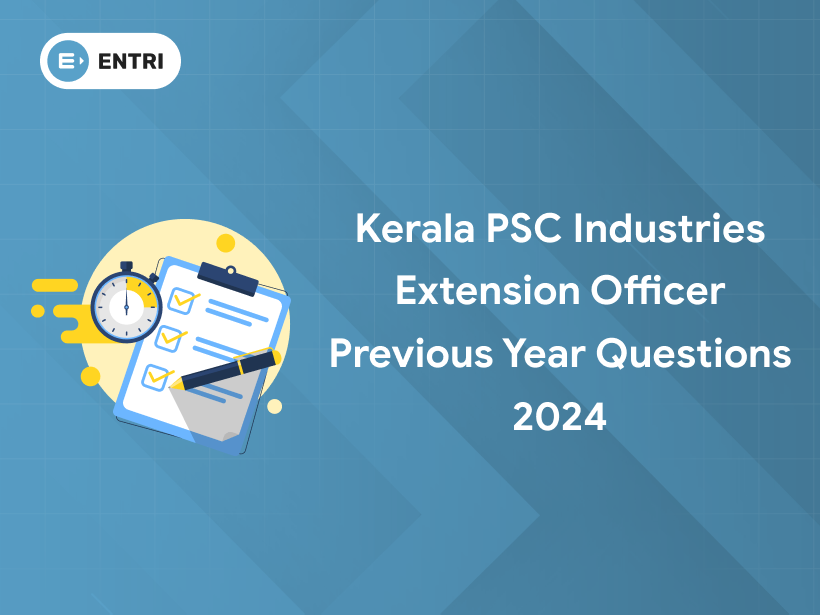 ENTRI

Kerala PSC Industries Extension Officer Previous Year Questions 2024